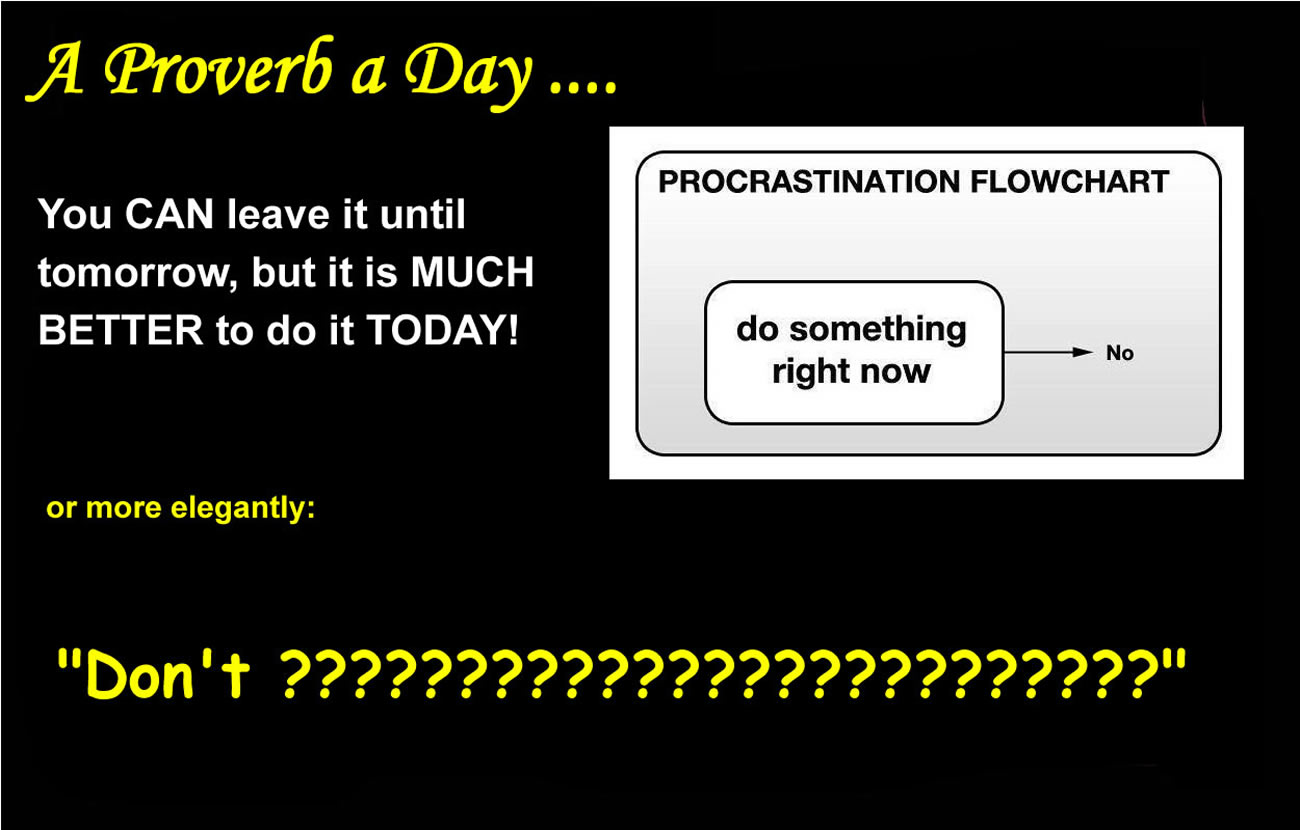 A Proverb a Day ....

You CAN leave it until tomorrow, but it is MUCH BETTER to do it TODAY!

PROCRASTINATION FLOWCHART

do something right now

No

or more elegantly:

"Don't ??????????????????????????"